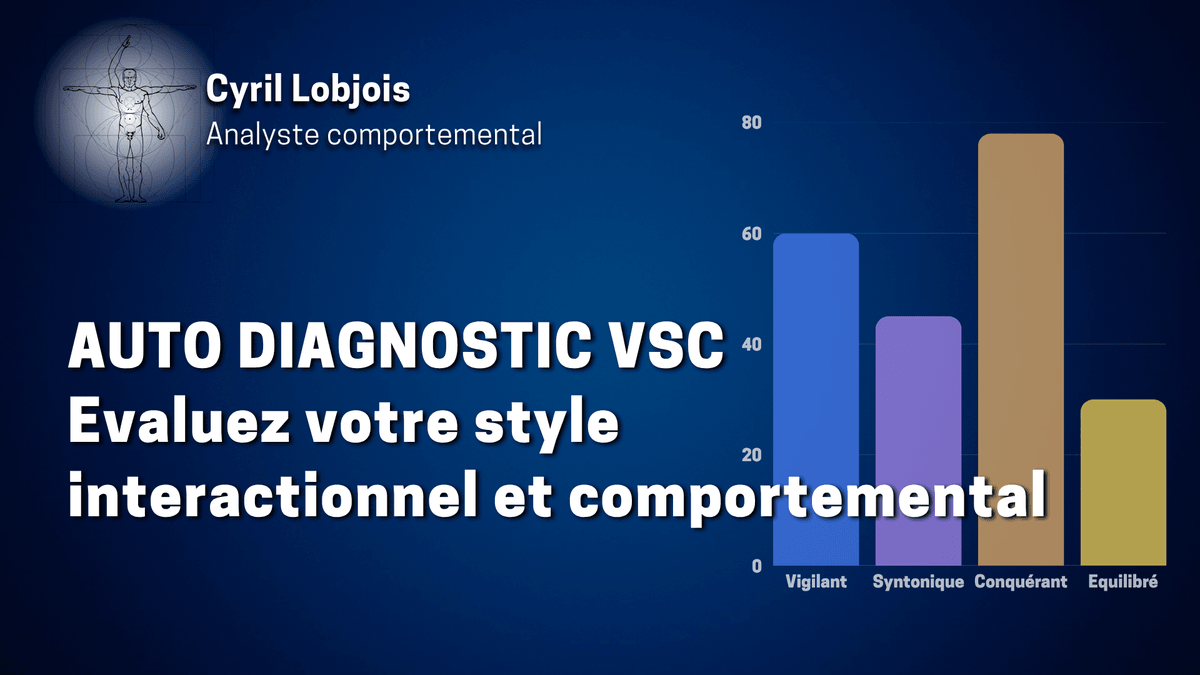 Cyril Lobjois
Analyste comportemental

AUTO DIAGNOSTIC VSC
Evaluez votre style interactionnel et comportemental

80
60
40
20
0
Vigilant
Syntonique
Conquérant
Equilibré